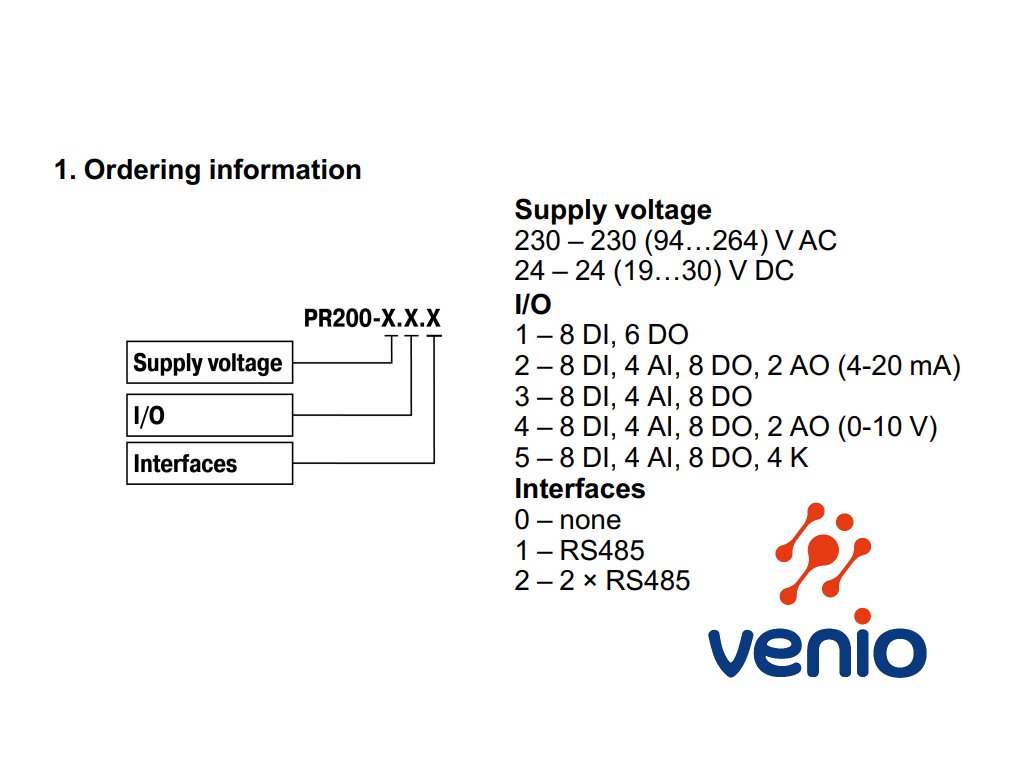 1. Ordering information

PR200-X.X.X

Supply voltage

I/O

Interfaces

Supply voltage
230 – 230 (94…264) V AC
24 – 24 (19…30) V DC
I/O
1 – 8 DI, 6 DO
2 – 8 DI, 4 AI, 8 DO, 2 AO (4-20 mA)
3 – 8 DI, 4 AI, 8 DO
4 – 8 DI, 4 AI, 8 DO, 2 AO (0-10 V)
5 – 8 DI, 4 AI, 8 DO, 4 K
Interfaces
0 – none
1 – RS485
2 – 2 × RS485

venio